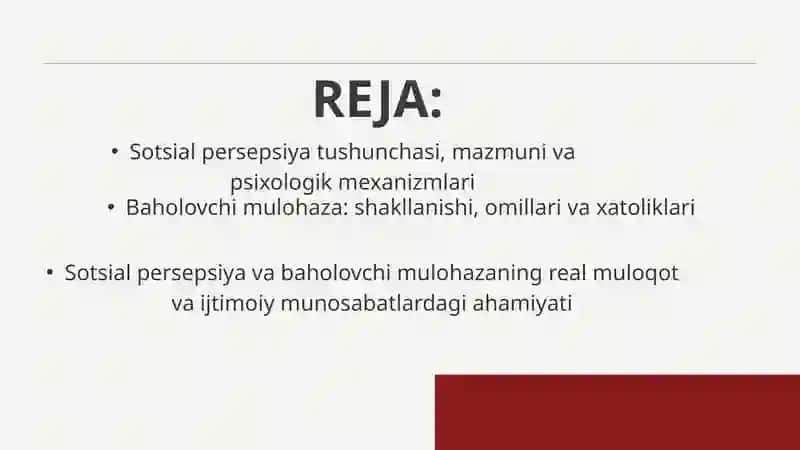 REJA:

• Sotsial persepsiya tushunchasi, mazmuni va psixologik mexanizmlari

• Baholovchi mulohaza: shakllanishi, omillari va xatoliklari

• Sotsial persepsiya va baholovchi mulohazaning real muloqot va ijtimoiy munosabatlardagi ahamiyati